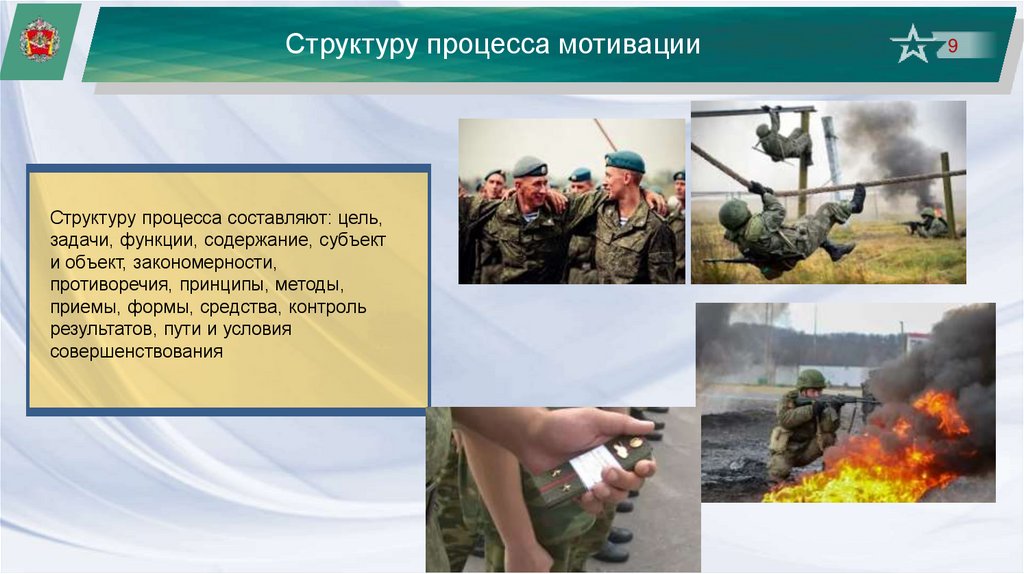 Структуру процесса мотивации

9

Структуру процесса составляют: цель, задачи, функции, содержание, субъект и объект, закономерности, противоречия, принципы, методы, приемы, формы, средства, контроль результатов, пути и условия совершенствования